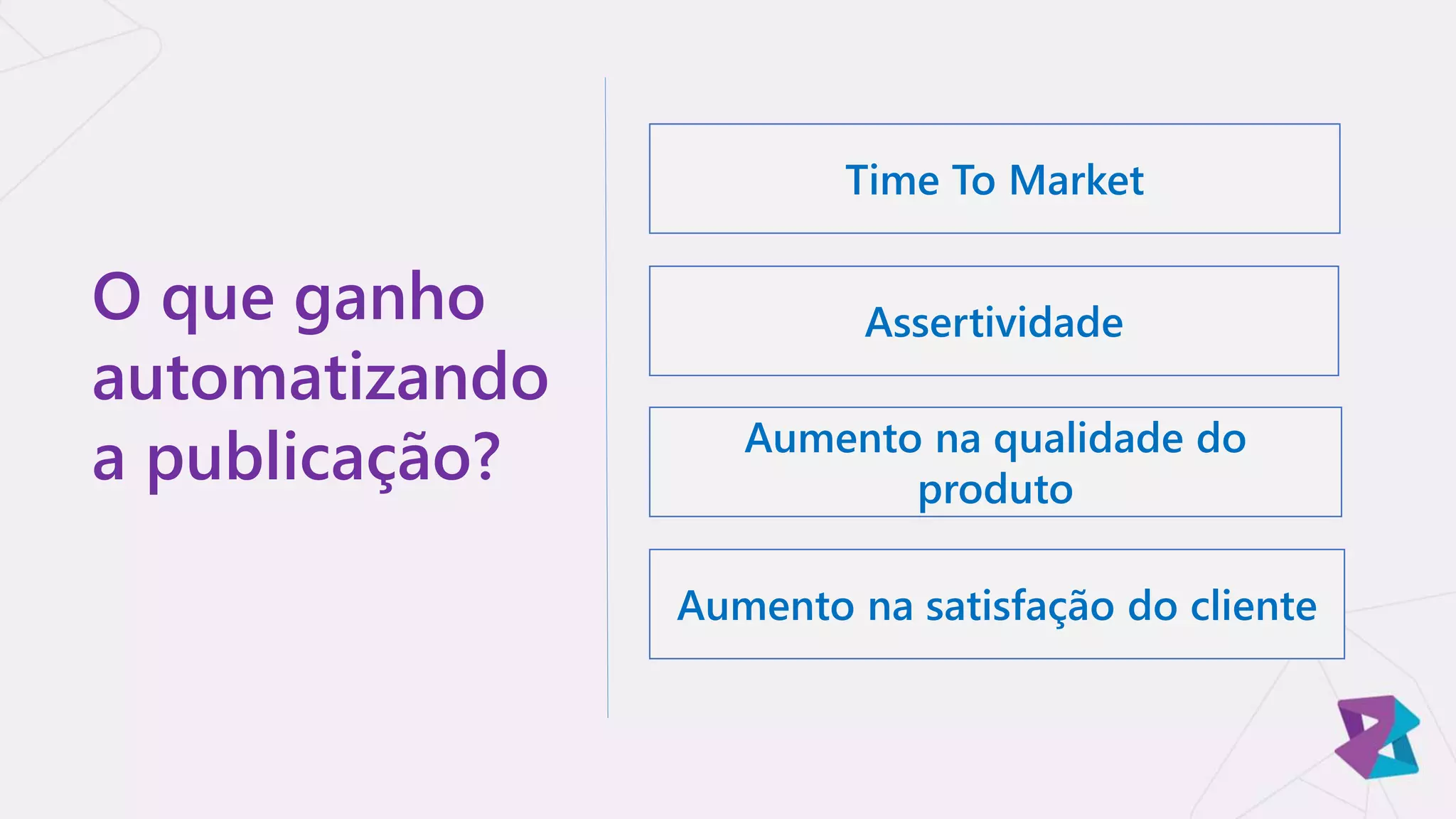 O que ganho automatizando a publicação?

Time To Market

Assertividade

Aumento na qualidade do produto

Aumento na satisfação do cliente